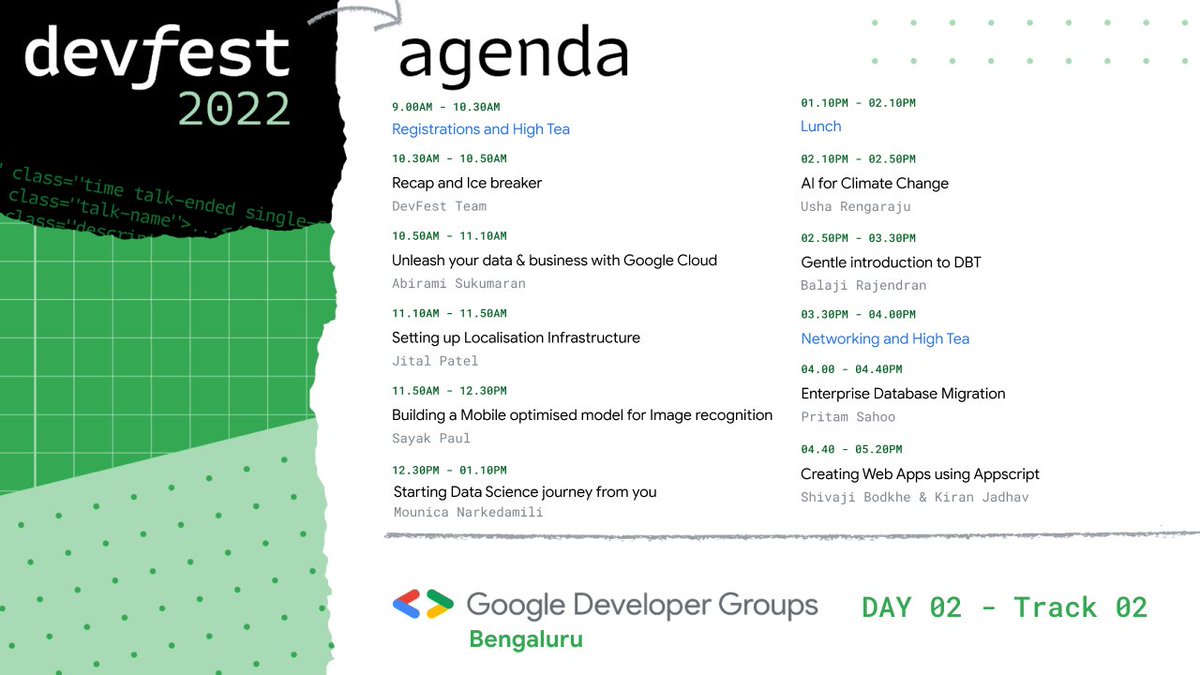 devfest
2022

class="time talk-ended single-
class="talk-name">...
class="descri

agenda

9.00AM - 10.30AM
Registrations and High Tea

10.30AM - 10.50AM
Recap and Ice breaker
DevFest Team

10.50AM - 11.10AM
Unleash your data & business with Google Cloud
Abirami Sukumaran

11.10AM - 11.50AM
Setting up Localisation Infrastructure
Jital Patel

11.50AM - 12.30PM
Building a Mobile optimised model for Image recognition
Sayak Paul

12.30PM - 01.10PM
Starting Data Science journey from you
Mounica Narkedamili

01.10PM - 02.10PM
Lunch

02.10PM - 02.50PM
AI for Climate Change
Usha Rengaraju

02.50PM - 03.30PM
Gentle introduction to DBT
Balaji Rajendran

03.30PM - 04.00PM
Networking and High Tea

04.00 - 04.40PM
Enterprise Database Migration
Pritam Sahoo

04.40 - 05.20PM
Creating Web Apps using Appscript
Shivaji Bodkhe & Kiran Jadhav

Google Developer Groups
Bengaluru

DAY 02 - Track 02